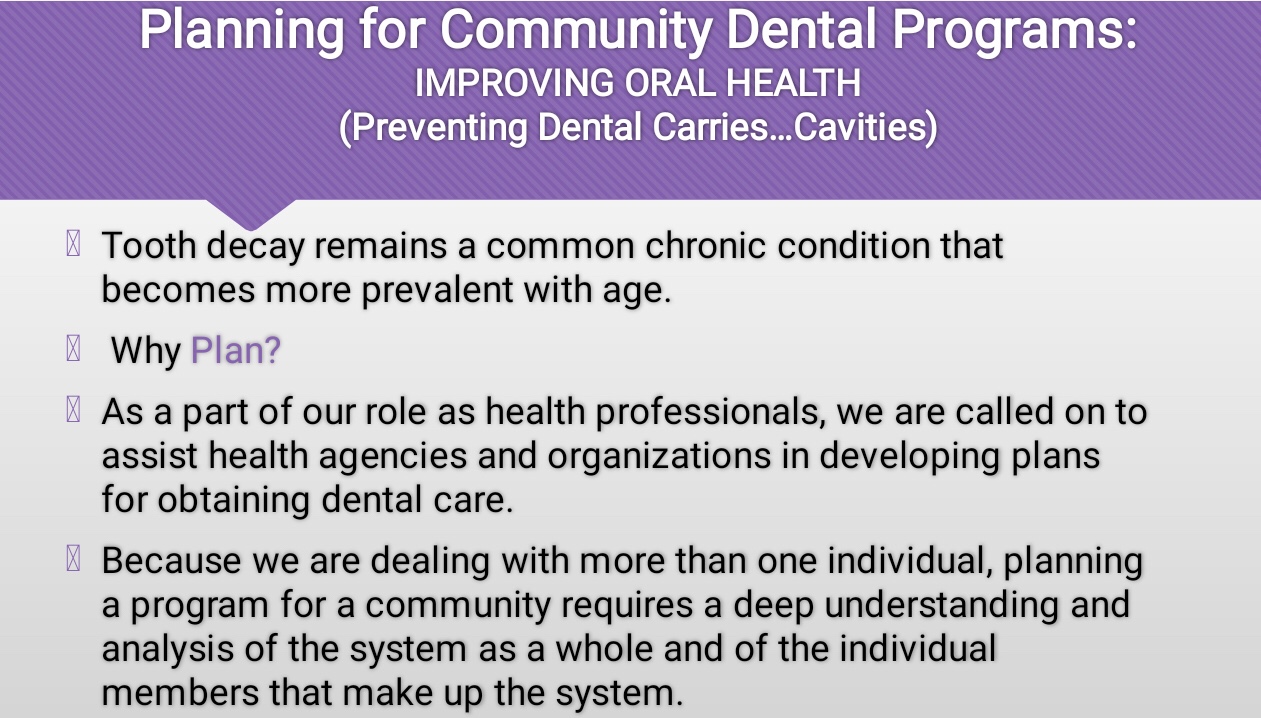 Planning for Community Dental Programs:
IMPROVING ORAL HEALTH
(Preventing Dental Carries…Cavities)

Tooth decay remains a common chronic condition that becomes more prevalent with age.

Why Plan?

As a part of our role as health professionals, we are called on to assist health agencies and organizations in developing plans for obtaining dental care.

Because we are dealing with more than one individual, planning a program for a community requires a deep understanding and analysis of the system as a whole and of the individual members that make up the system.